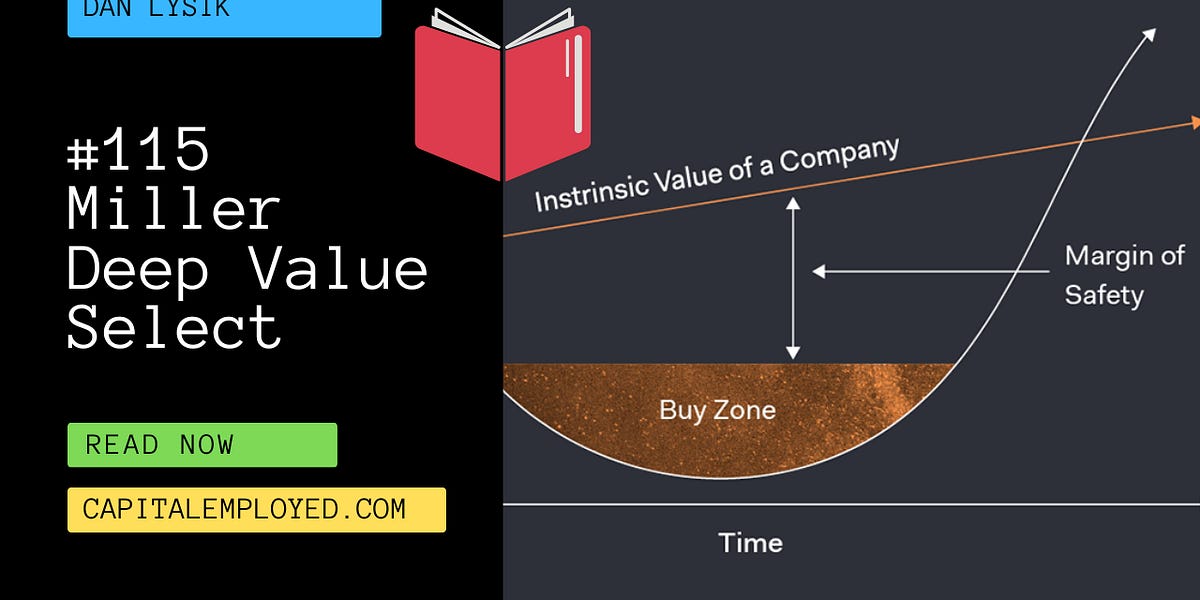 DAN LYSIK

#115 Miller Deep Value Select

READ NOW

CAPITALEMPLOYED.COM

Instrinsic Value of a Company

Margin of Safety

Buy Zone

Time